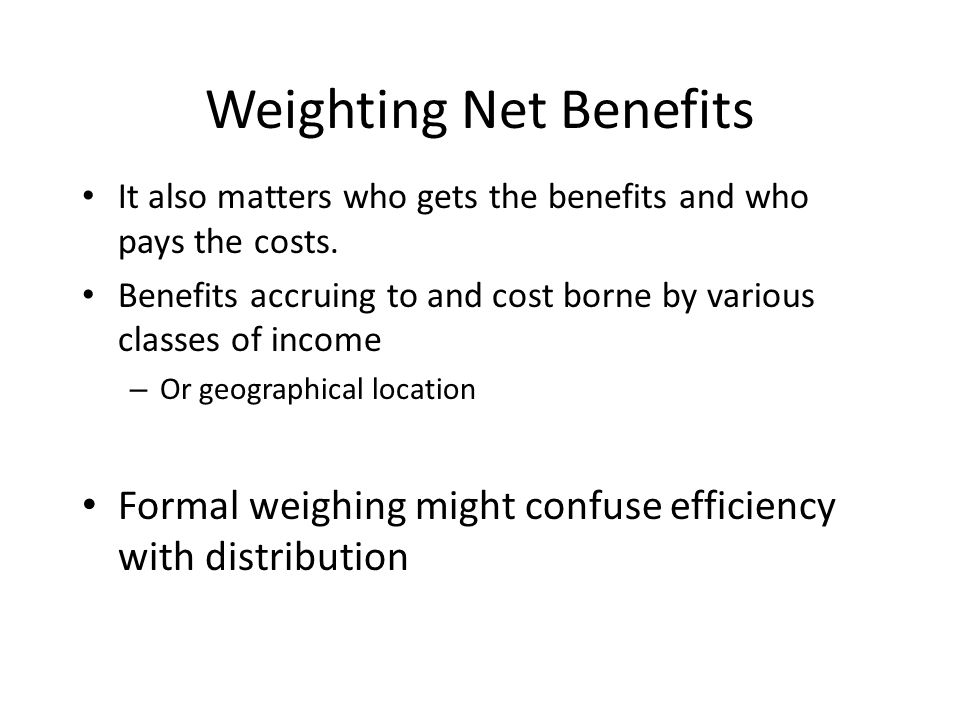 Weighting Net Benefits

• It also matters who gets the benefits and who pays the costs.

• Benefits accruing to and cost borne by various classes of income

– Or geographical location

• Formal weighing might confuse efficiency with distribution